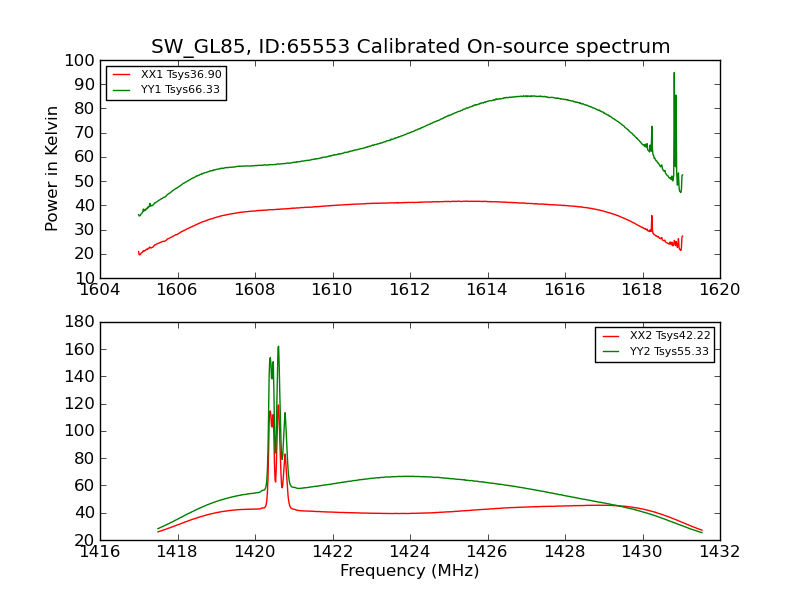 SW_GL85, ID:65553 Calibrated On-source spectrum

XX1 Tsys36.90
YY1 Tsys66.33

Power in Kelvin

100
90
80
70
60
50
40
30
20
10

1604 1606 1608 1610 1612 1614 1616 1618 1620

XX2 Tsys42.22
YY2 Tsys55.33

180
160
140
120
100
80
60
40
20

1416 1418 1420 1422 1424 1426 1428 1430 1432

Frequency (MHz)